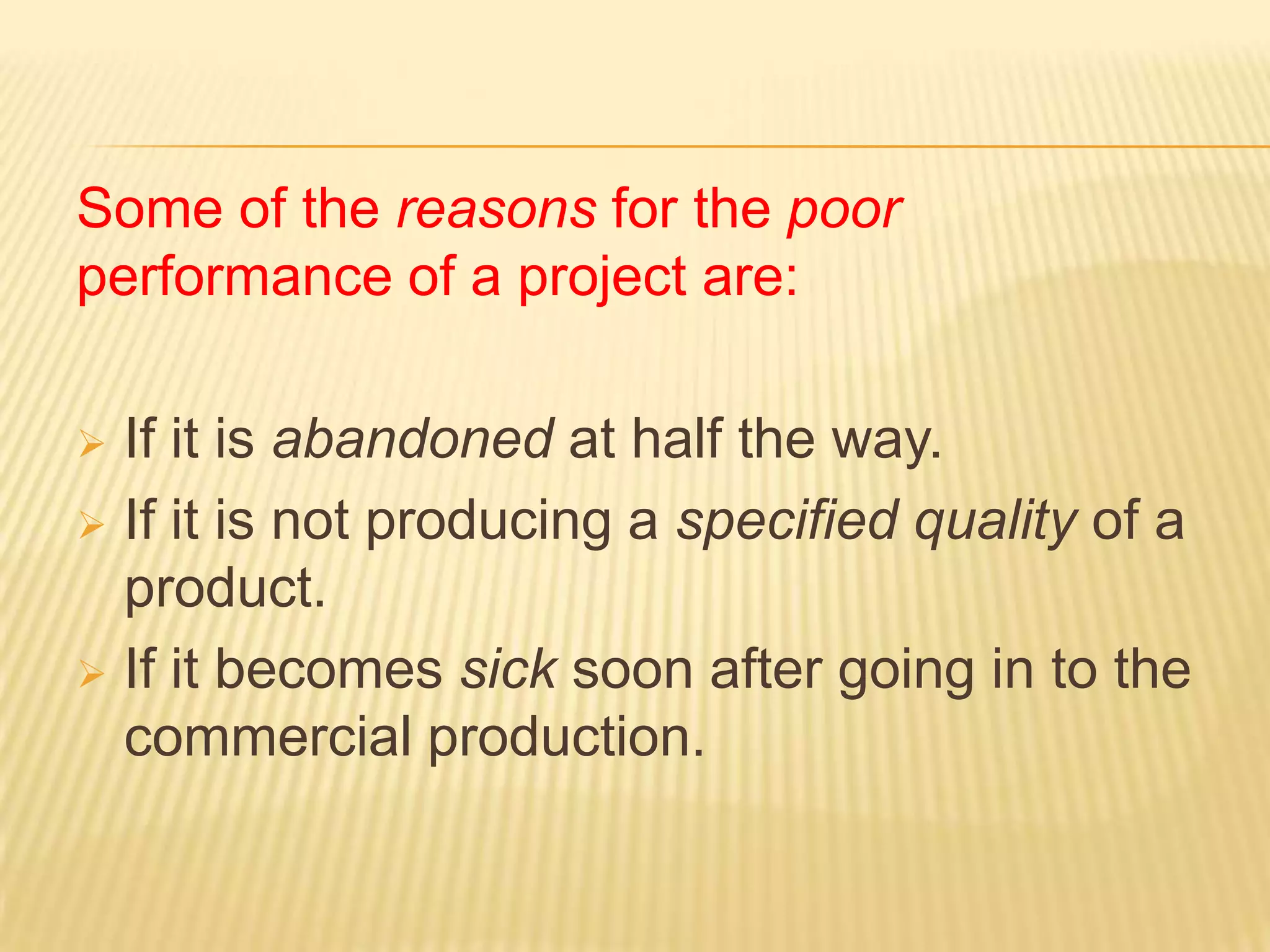 Some of the reasons for the poor performance of a project are:

➢ If it is abandoned at half the way.
➢ If it is not producing a specified quality of a product.
➢ If it becomes sick soon after going in to the commercial production.